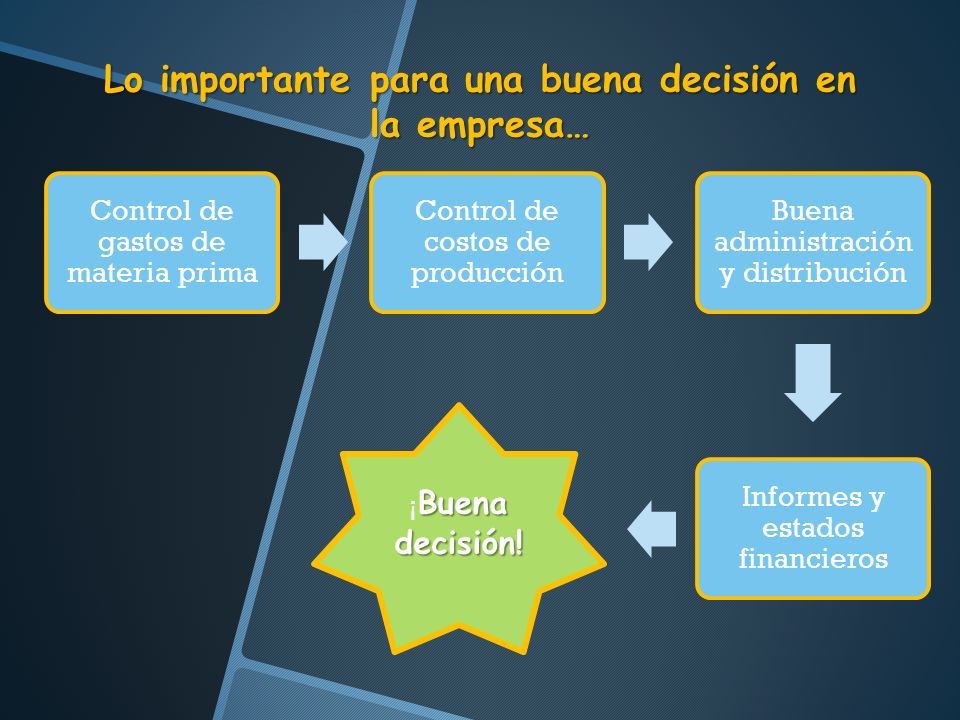 Lo importante para una buena decisión en la empresa…

Control de gastos de materia prima

Control de costos de producción

Buena administración y distribución

Informes y estados financieros

¡Buena decisión!